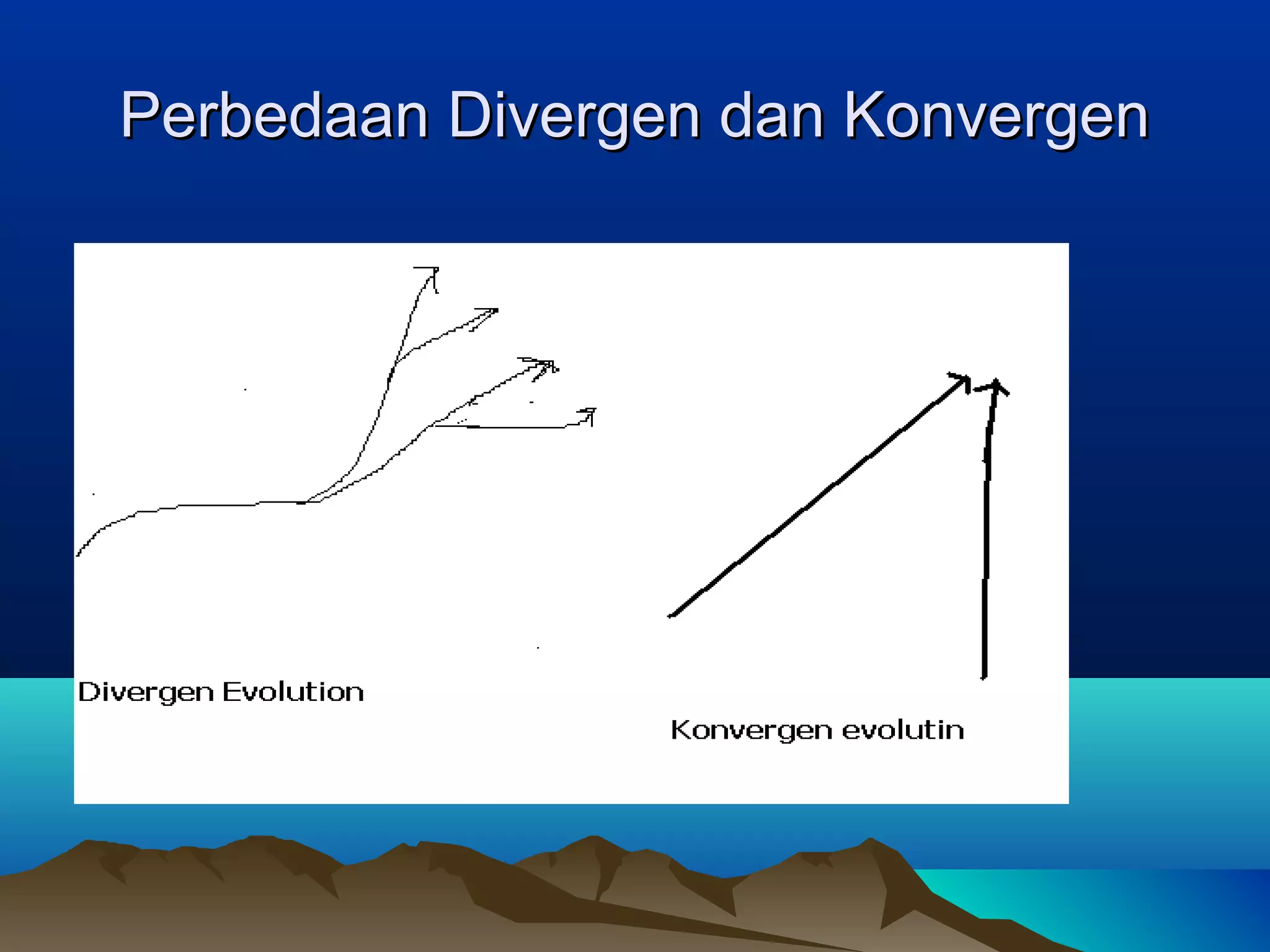 Perbedaan Divergen dan Konvergen

Divergen Evolution

Konvergen evolutin